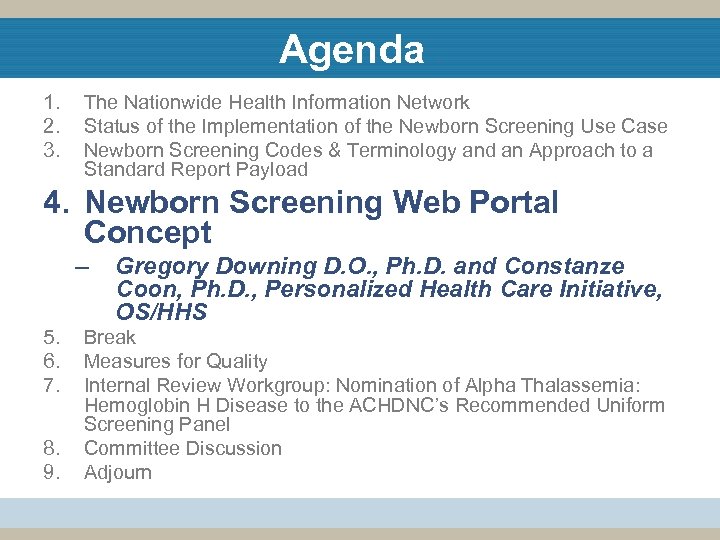 Agenda

1. The Nationwide Health Information Network
2. Status of the Implementation of the Newborn Screening Use Case
3. Newborn Screening Codes & Terminology and an Approach to a Standard Report Payload
4. Newborn Screening Web Portal Concept
– Gregory Downing D.O., Ph.D. and Constanze Coon, Ph.D., Personalized Health Care Initiative, OS/HHS
5. Break
6. Measures for Quality
7. Internal Review Workgroup: Nomination of Alpha Thalassemia: Hemoglobin H Disease to the ACHDNC's Recommended Uniform Screening Panel
8. Committee Discussion
9. Adjourn